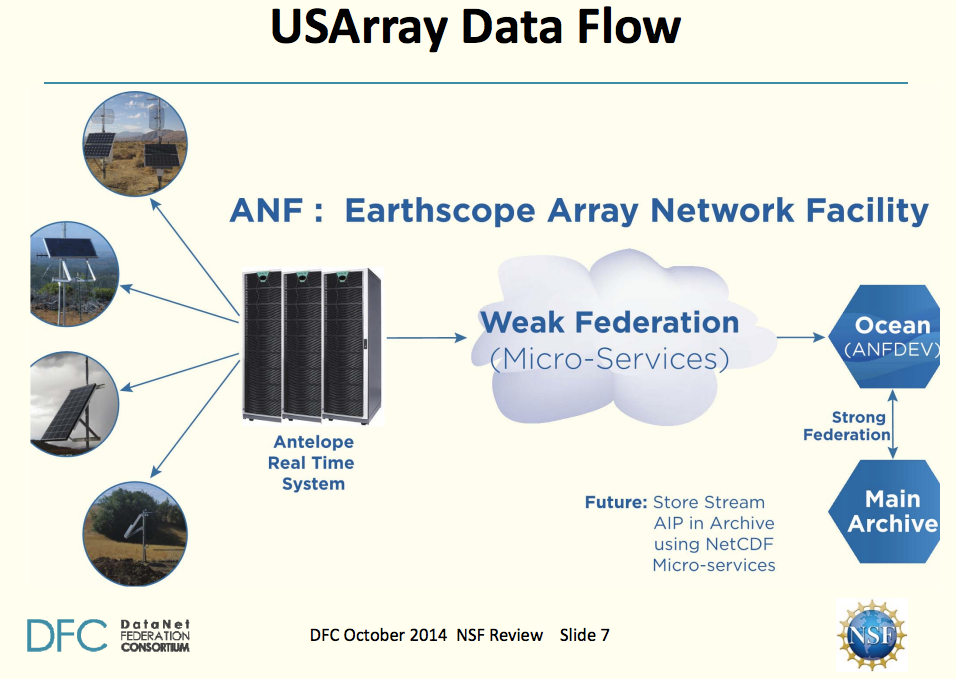 USArray Data Flow

ANF : Earthscope Array Network Facility

Antelope Real Time System

Weak Federation
(Micro-Services)

Ocean
(ANFDEV)

Strong Federation

Main Archive

Future: Store Stream AIP in Archive using NetCDF Micro-services

DFC DataNet FEDERATION CONSORTIUM

DFC October 2014 NSF Review Slide 7

NSF